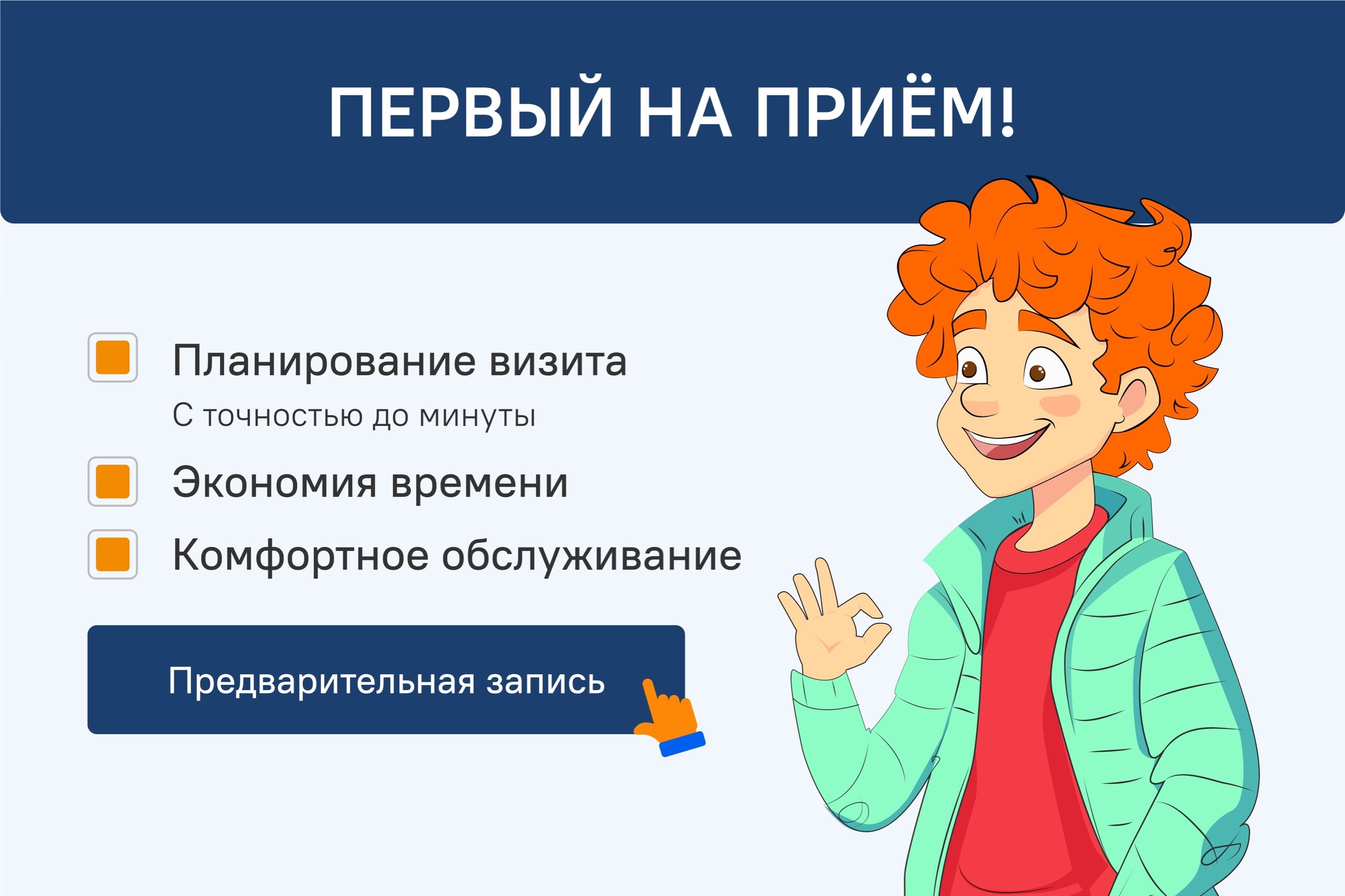 ПЕРВЫЙ НА ПРИЁМ!

Планирование визита
С точностью до минуты

Экономия времени

Комфортное обслуживание

Предварительная запись